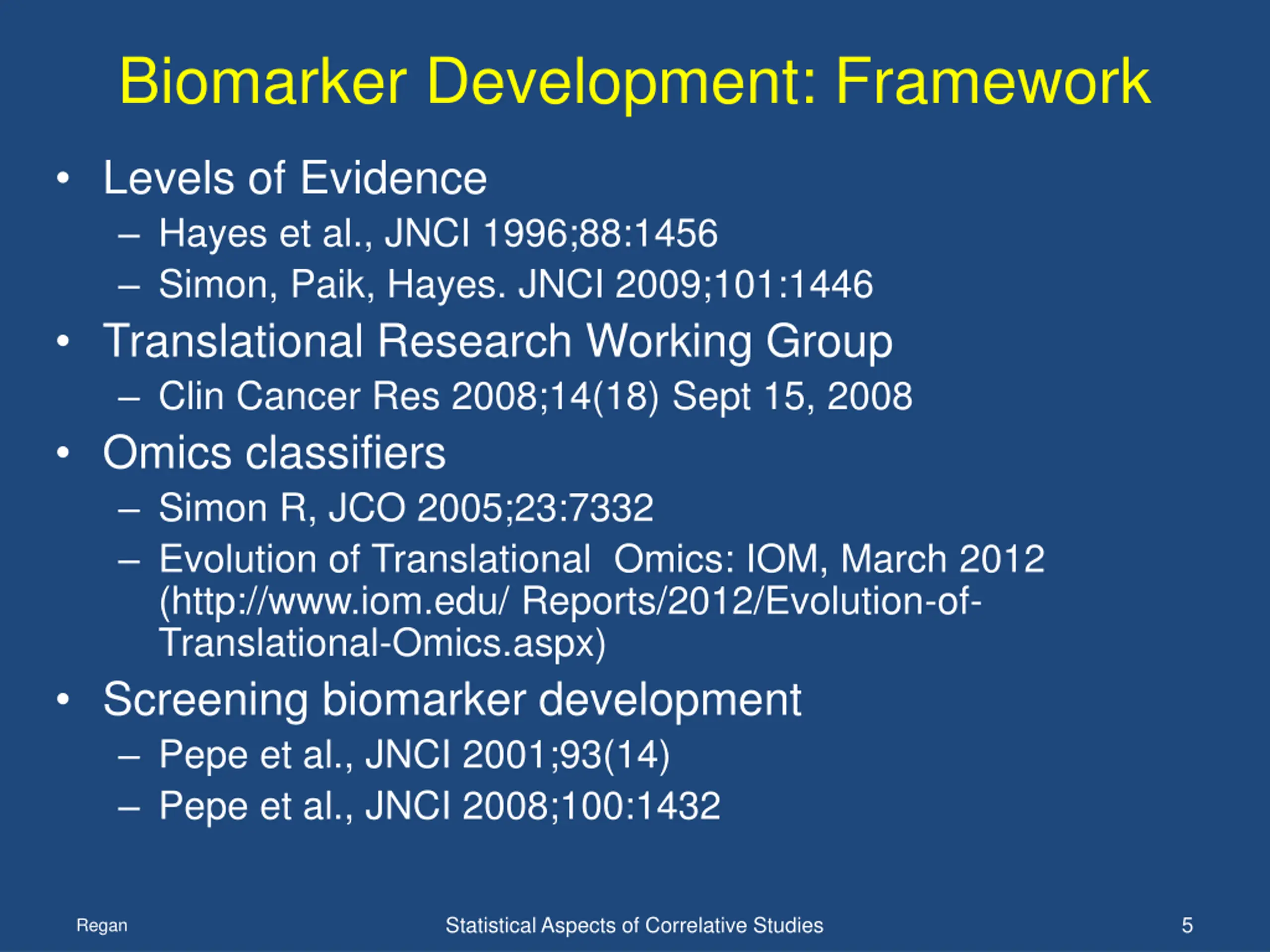 Biomarker Development: Framework

• Levels of Evidence
– Hayes et al., JNCI 1996;88:1456
– Simon, Paik, Hayes. JNCI 2009;101:1446
• Translational Research Working Group
– Clin Cancer Res 2008;14(18) Sept 15, 2008
• Omics classifiers
– Simon R, JCO 2005;23:7332
– Evolution of Translational Omics: IOM, March 2012 (http://www.iom.edu/ Reports/2012/Evolution-of-Translational-Omics.aspx)
• Screening biomarker development
– Pepe et al., JNCI 2001;93(14)
– Pepe et al., JNCI 2008;100:1432

Regan
Statistical Aspects of Correlative Studies
5